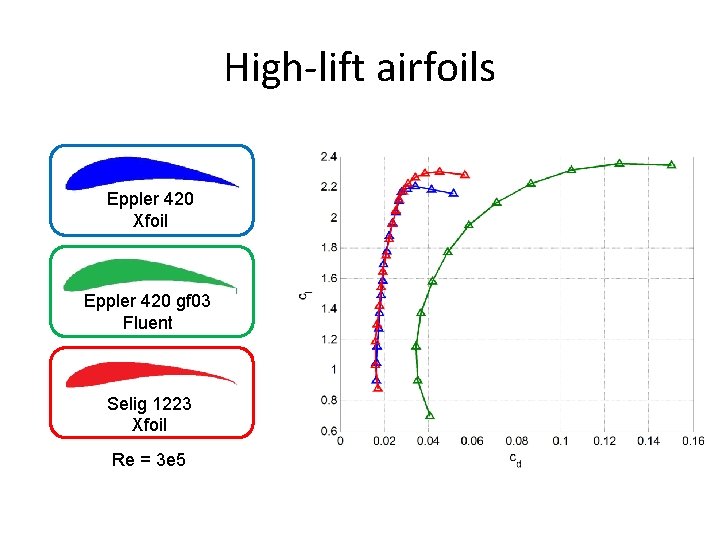 High-lift airfoils

Eppler 420
Xfoil

Eppler 420 gf03
Fluent

Selig 1223
Xfoil

Re = 3e5

2.4
2.2
2
1.8
1.6
1.4
1.2
1
0.8
0.6

$c_l$

0
0.02
0.04
0.06
0.08
0.1
0.12
0.14
0.16

$c_d$